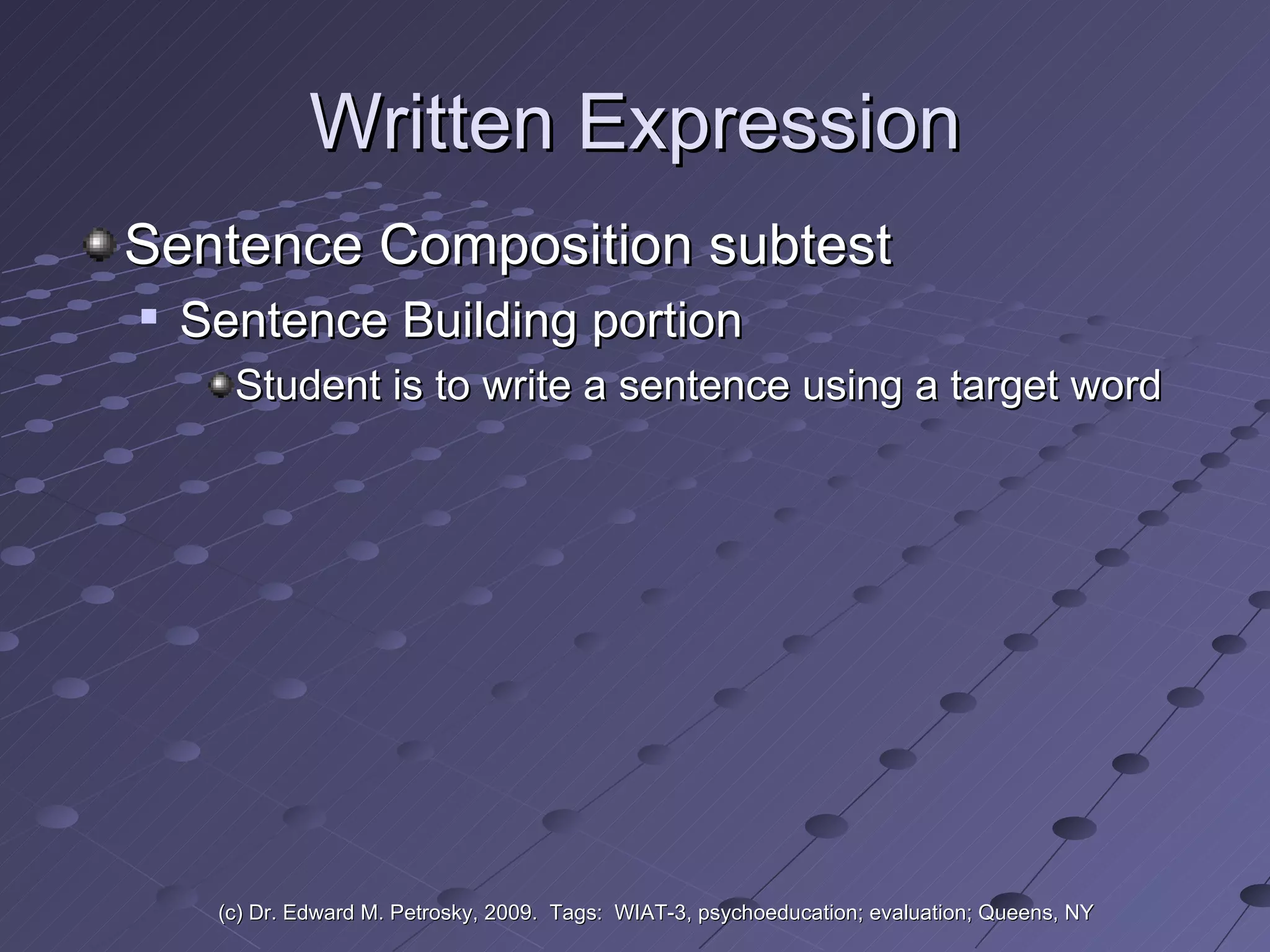 Written Expression

Sentence Composition subtest

Sentence Building portion

Student is to write a sentence using a target word

(c) Dr. Edward M. Petrosky, 2009. Tags: WIAT-3, psychoeducation; evaluation; Queens, NY